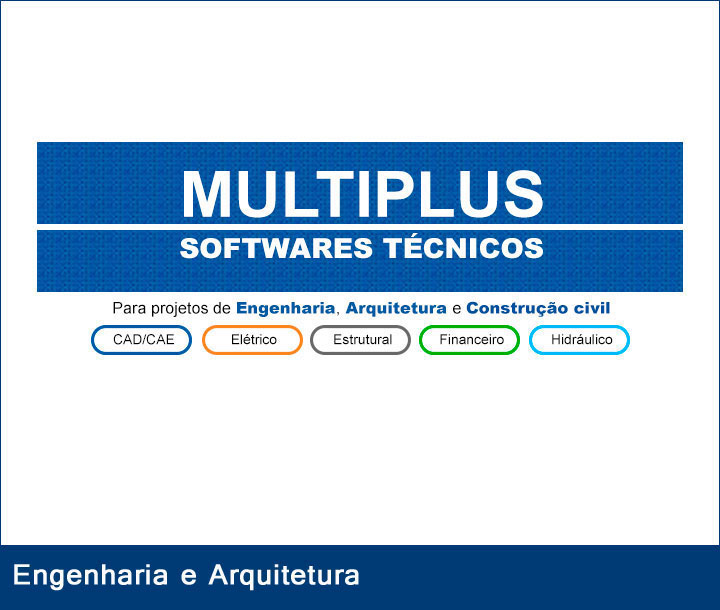 MULTIPLUS
SOFTWARES TÉCNICOS

Para projetos de Engenharia, Arquitetura e Construção civil

CAD/CAE
Elétrico
Estrutural
Financeiro
Hidráulico

Engenharia e Arquitetura